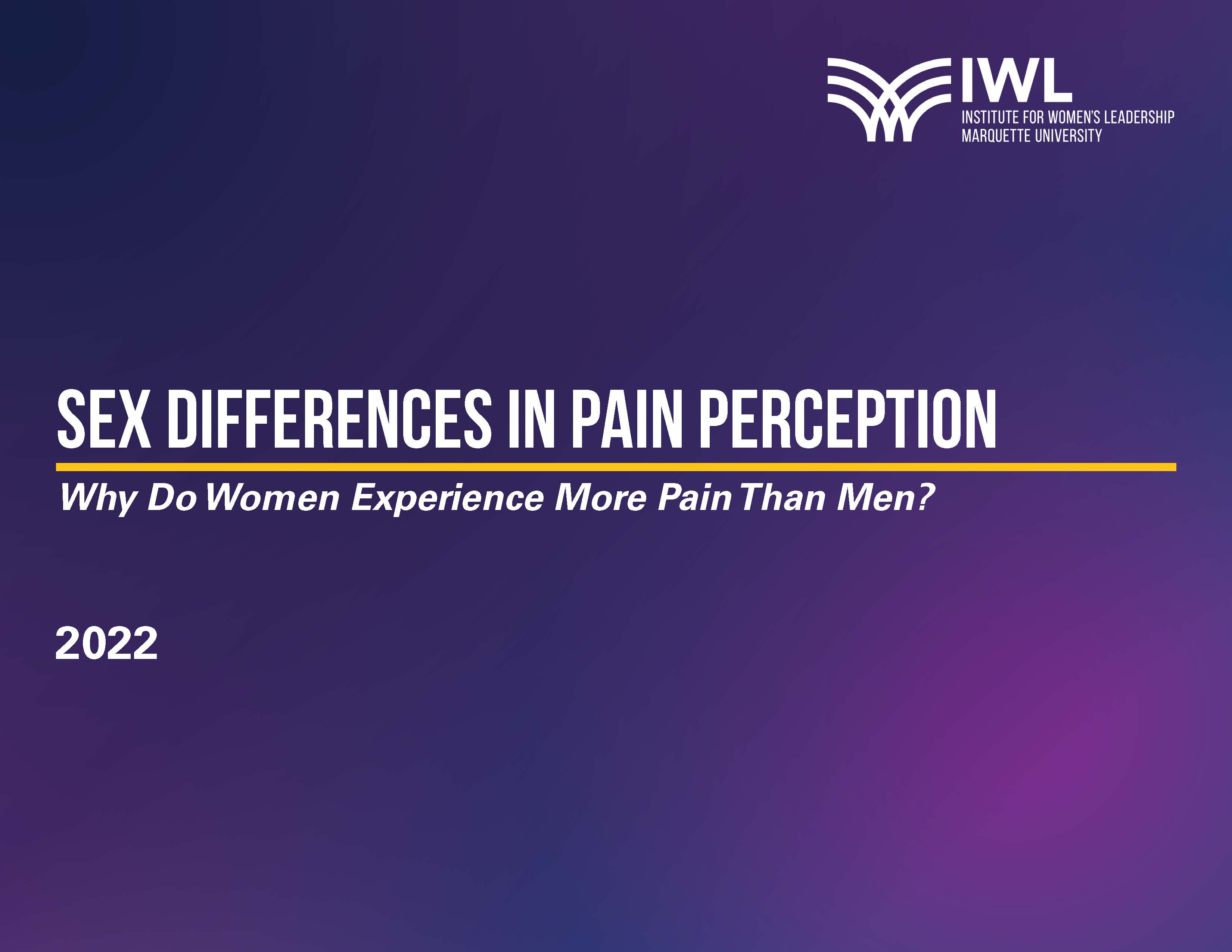 IWL
INSTITUTE FOR WOMEN'S LEADERSHIP
MARQUETTE UNIVERSITY

SEX DIFFERENCES IN PAIN PERCEPTION

Why Do Women Experience More Pain Than Men?

2022